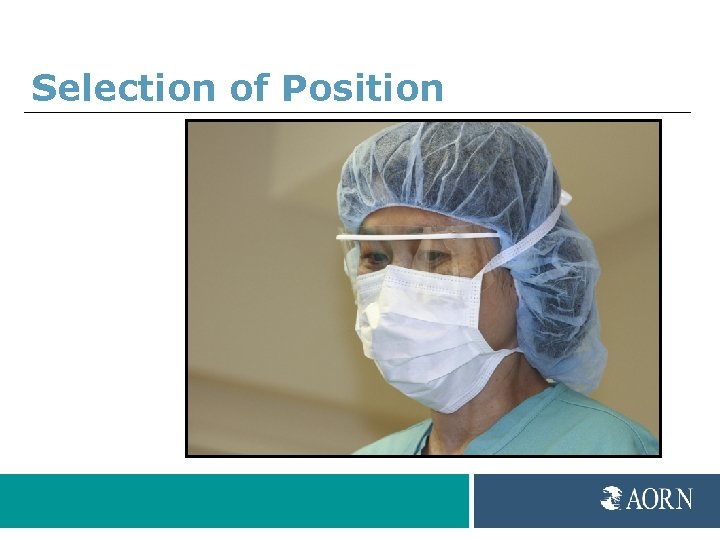 Selection of Position

AORN